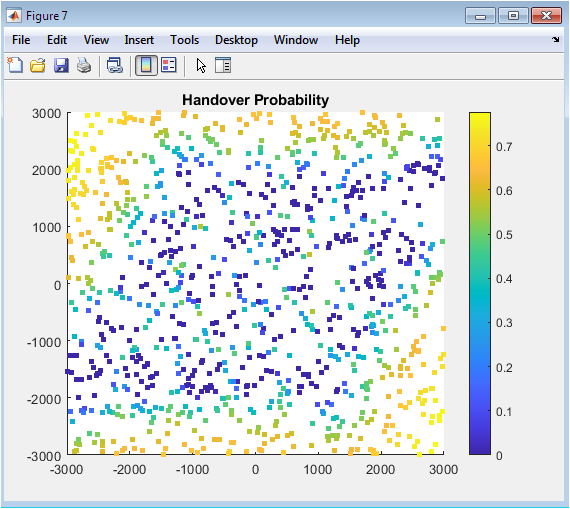 Figure 7

File Edit View Insert Tools Desktop Window Help

Handover Probability

3000
2000
1000
0
-1000
-2000
-3000

-3000 -2000 -1000 0 1000 2000 3000

0.7
0.6
0.5
0.4
0.3
0.2
0.1
0